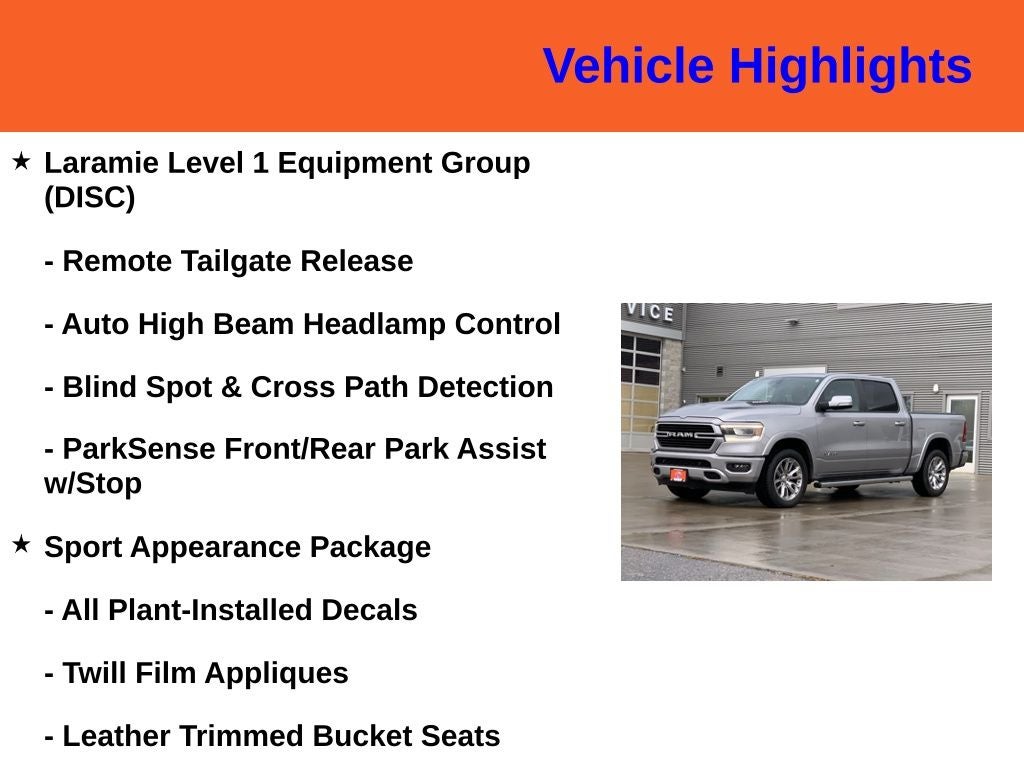 Vehicle Highlights

★ Laramie Level 1 Equipment Group (DISC)

- Remote Tailgate Release

- Auto High Beam Headlamp Control

- Blind Spot & Cross Path Detection

- ParkSense Front/Rear Park Assist w/Stop

★ Sport Appearance Package

- All Plant-Installed Decals

- Twill Film Appliques

- Leather Trimmed Bucket Seats

VICE

RAM